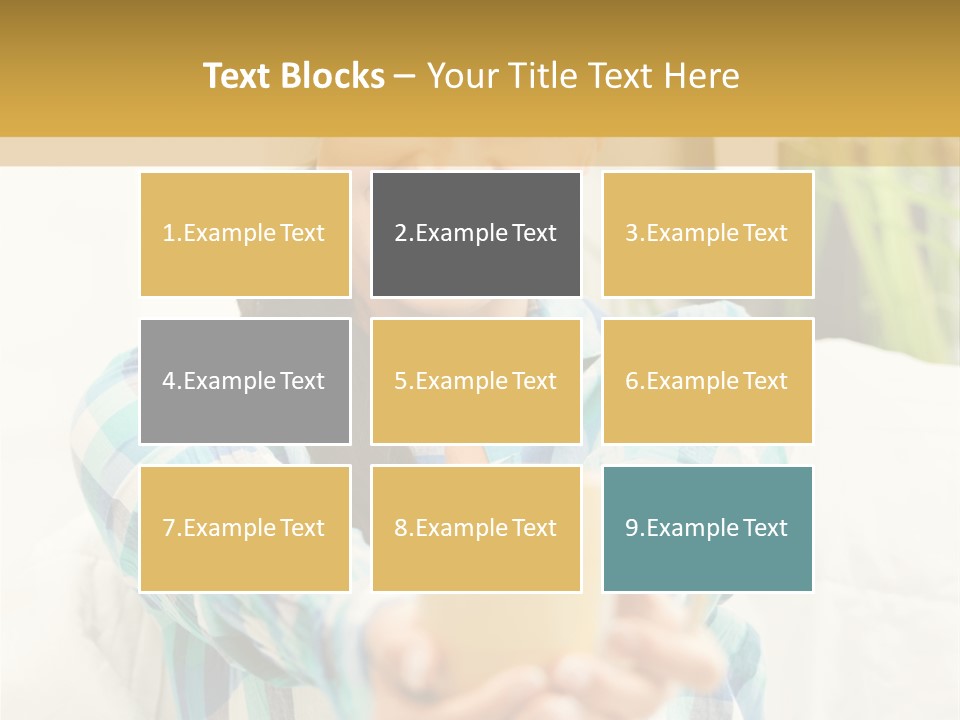 Text Blocks – Your Title Text Here

1.Example Text

2.Example Text

3.Example Text

4.Example Text

5.Example Text

6.Example Text

7.Example Text

8.Example Text

9.Example Text